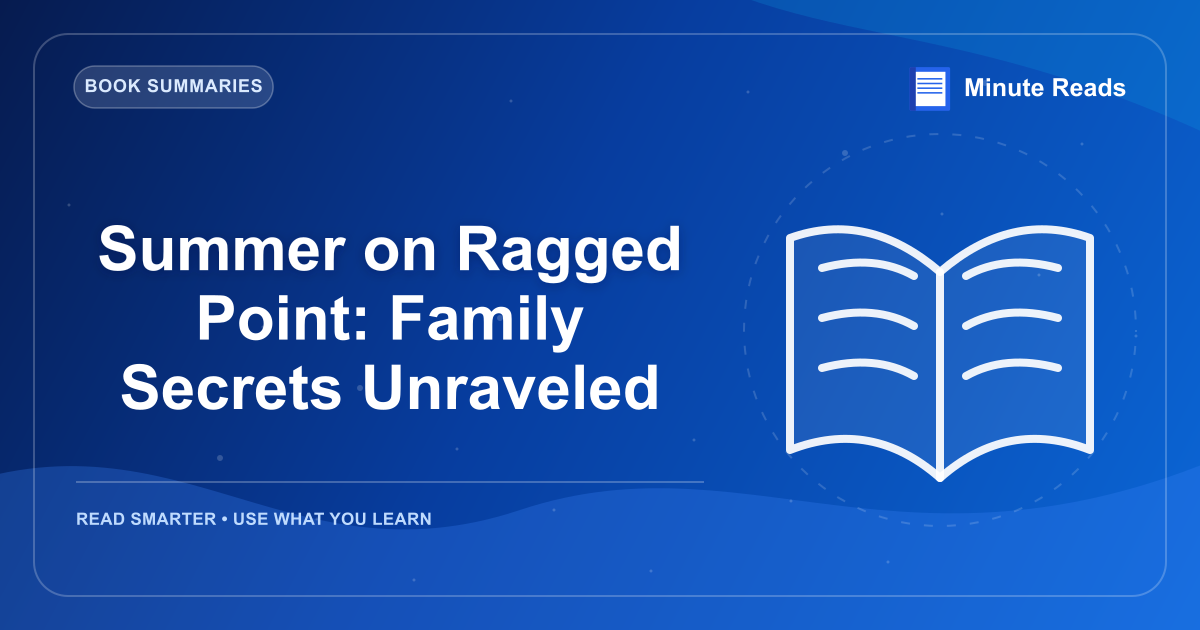 BOOK SUMMARIES

Minute Reads

Summer on Ragged Point: Family Secrets Unraveled

READ SMARTER • USE WHAT YOU LEARN